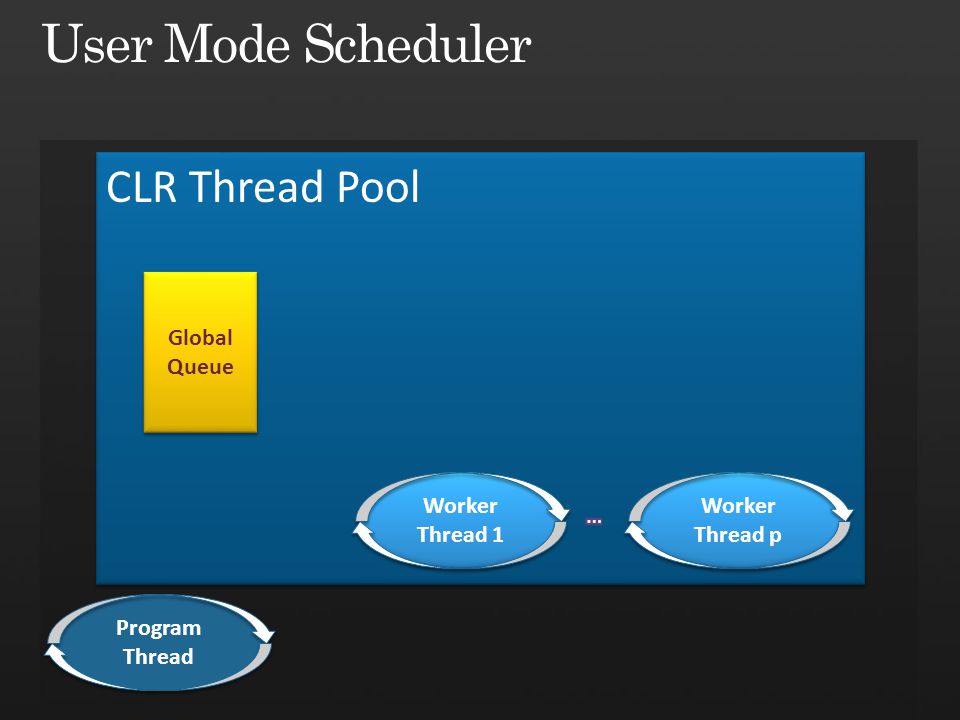 User Mode Scheduler

CLR Thread Pool

Global Queue

Worker Thread 1

…

Worker Thread p

Program Thread